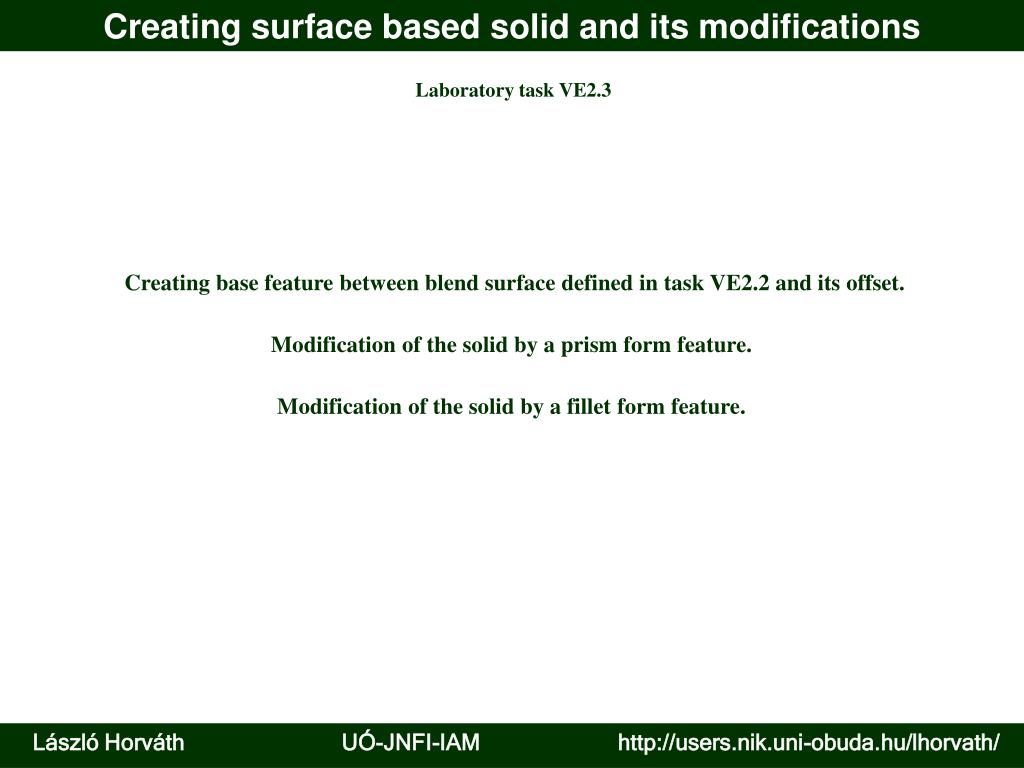 Creating surface based solid and its modifications

Laboratory task VE2.3

Creating base feature between blend surface defined in task VE2.2 and its offset.

Modification of the solid by a prism form feature.

Modification of the solid by a fillet form feature.

László Horváth UÓ-JNFI-IAM http://users.nik.uni-obuda.hu/lhorvath/